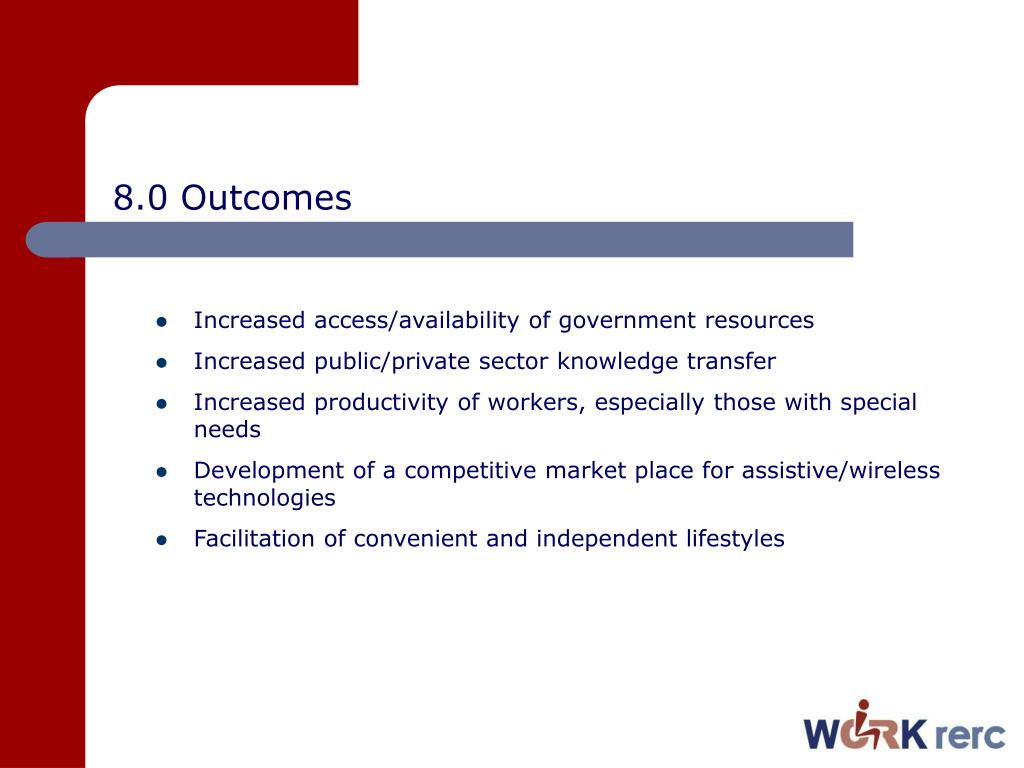 8.0 Outcomes

- Increased access/availability of government resources
- Increased public/private sector knowledge transfer
- Increased productivity of workers, especially those with special needs
- Development of a competitive market place for assistive/wireless technologies
- Facilitation of convenient and independent lifestyles

WORK rerc